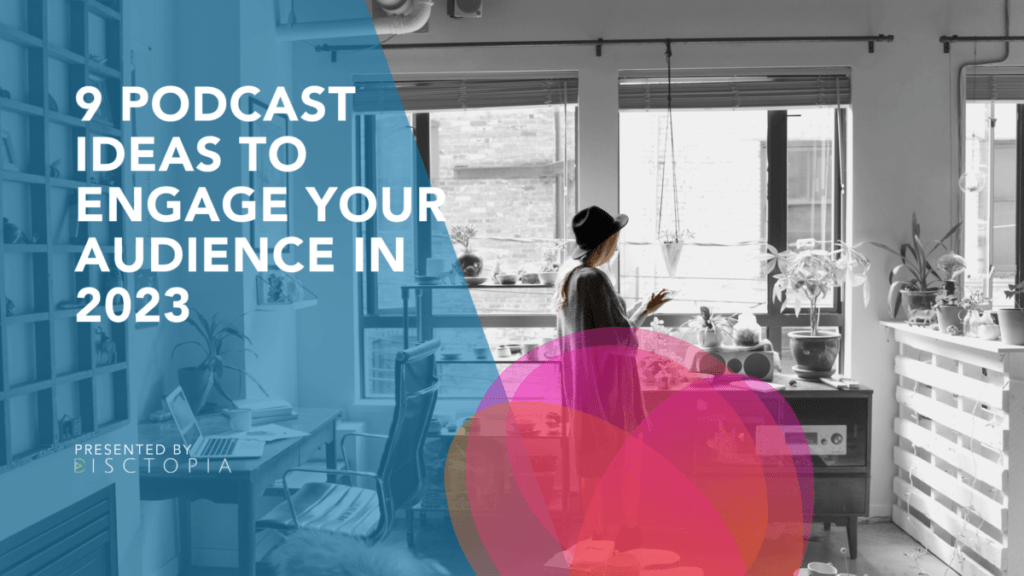 9 PODCAST IDEAS TO ENGAGE YOUR AUDIENCE IN 2023

PRESENTED BY
DISCTOPIA